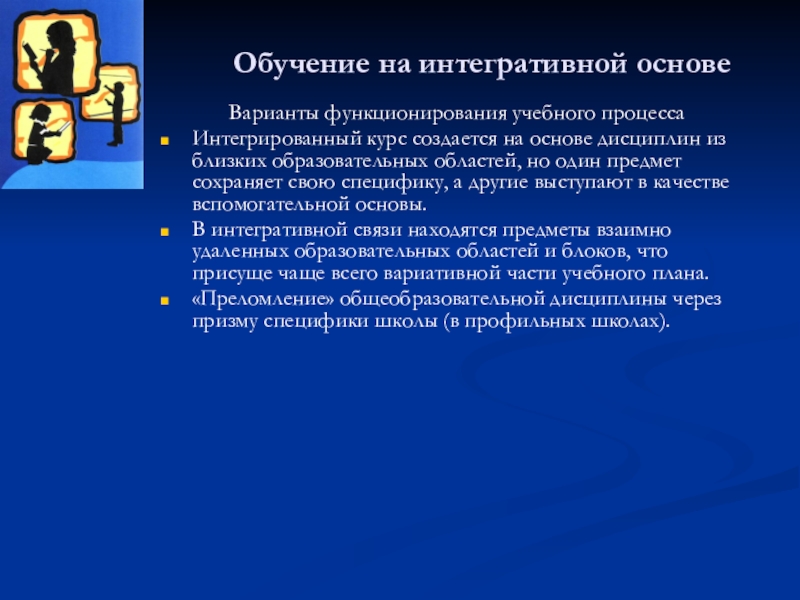 Обучение на интегративной основе

Варианты функционирования учебного процесса

Интегрированный курс создается на основе дисциплин из близких образовательных областей, но один предмет сохраняет свою специфику, а другие выступают в качестве вспомогательной основы.

В интегративной связи находятся предметы взаимно удаленных образовательных областей и блоков, что присуще чаще всего вариативной части учебного плана.

«Преломление» общеобразовательной дисциплины через призму специфики школы (в профильных школах).